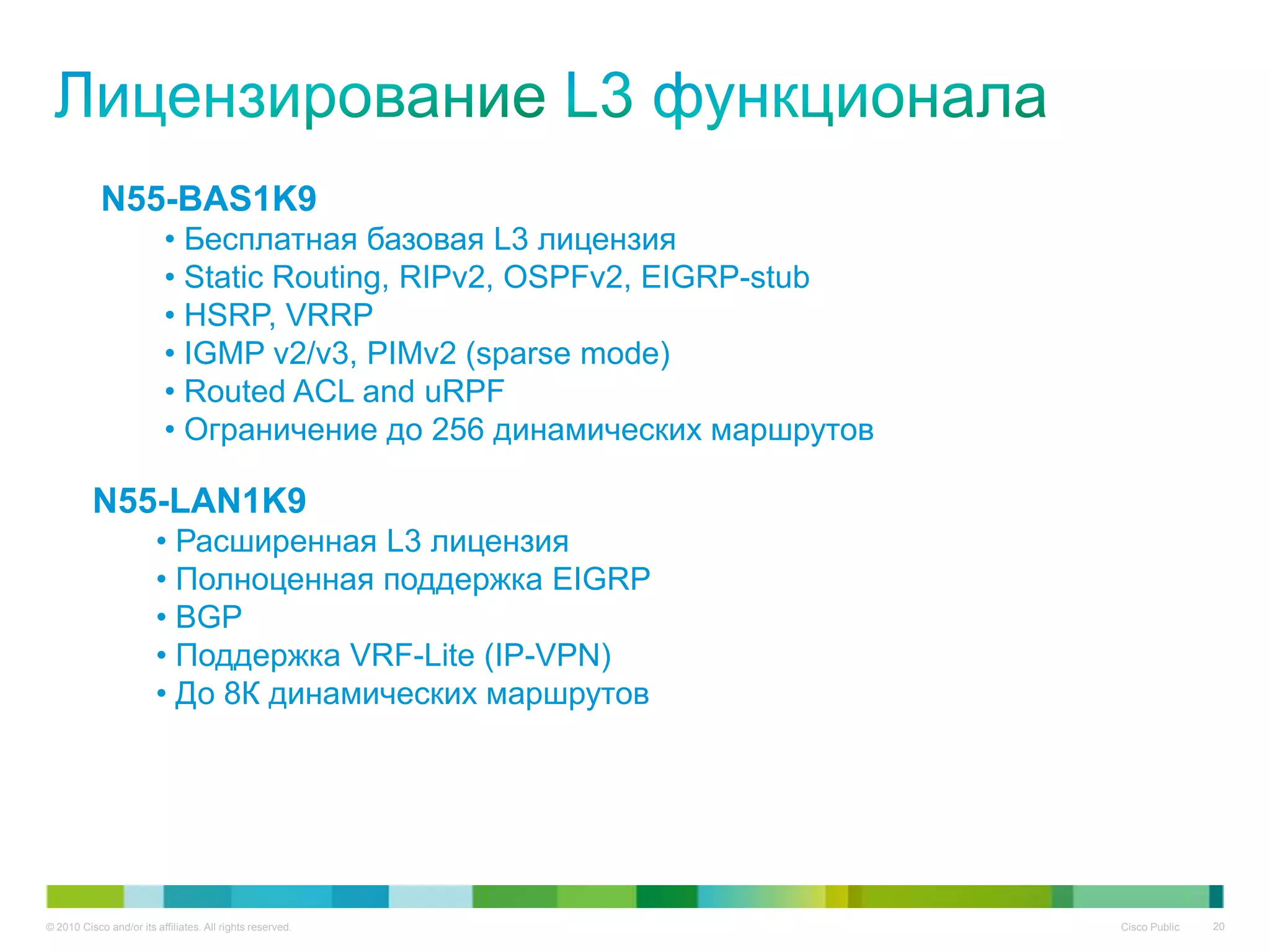 Лицензирование L3 функционала

N55-BAS1K9

• Бесплатная базовая L3 лицензия
• Static Routing, RIPv2, OSPFv2, EIGRP-stub
• HSRP, VRRP
• IGMP v2/v3, PIMv2 (sparse mode)
• Routed ACL and uRPF
• Ограничение до 256 динамических маршрутов

N55-LAN1K9

• Расширенная L3 лицензия
• Полноценная поддержка EIGRP
• BGP
• Поддержка VRF-Lite (IP-VPN)
• До 8К динамических маршрутов

© 2010 Cisco and/or its affiliates. All rights reserved.

Cisco Public

20